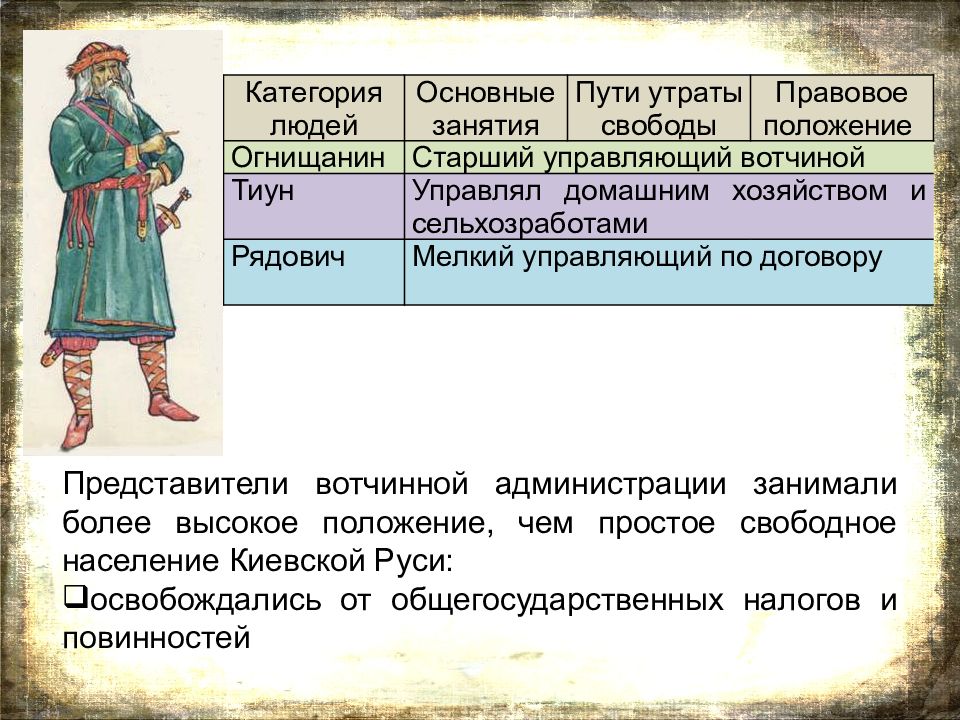 | Категория людей | Основные занятия | Пути утраты свободы | Правовое положение |
|---|---|---|---|
| Огнищанин | Старший управляющий вотчиной | | |
| Тиун | Управлял домашним хозяйством и сельхозработами | | |
| Рядович | Мелкий управляющий по договору | | |

Представители вотчинной администрации занимали более высокое положение, чем простое свободное население Киевской Руси:

❑освобождались от общегосударственных налогов и повинностей